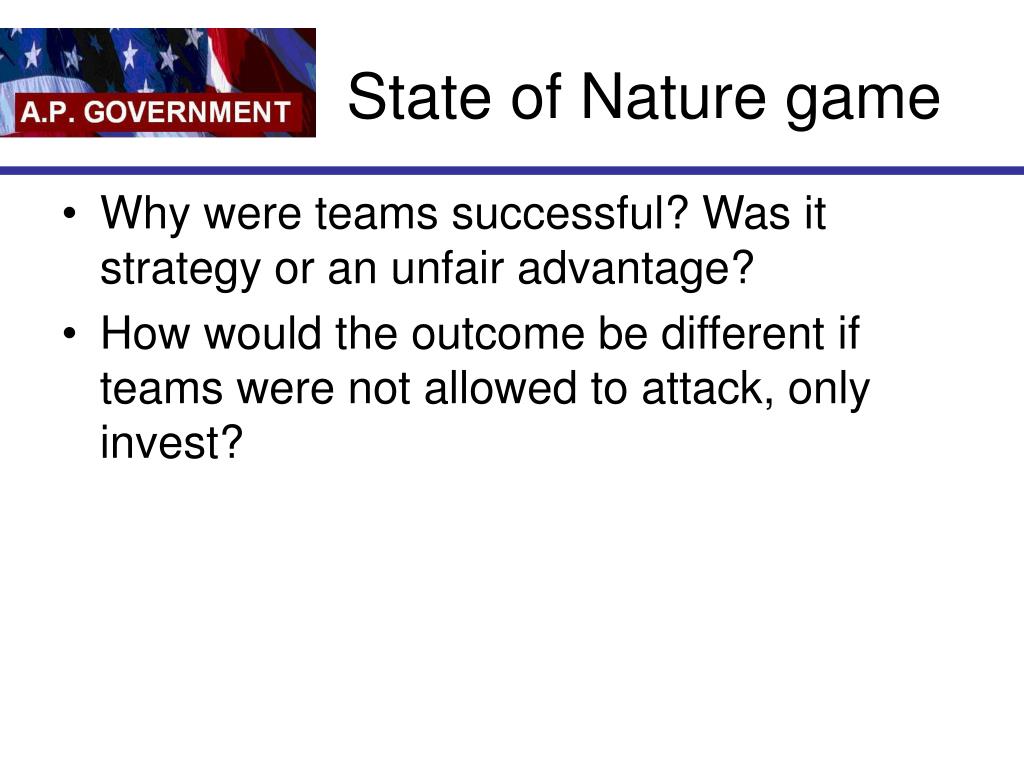 A.P. GOVERNMENT

State of Nature game

• Why were teams successful? Was it strategy or an unfair advantage?
• How would the outcome be different if teams were not allowed to attack, only invest?